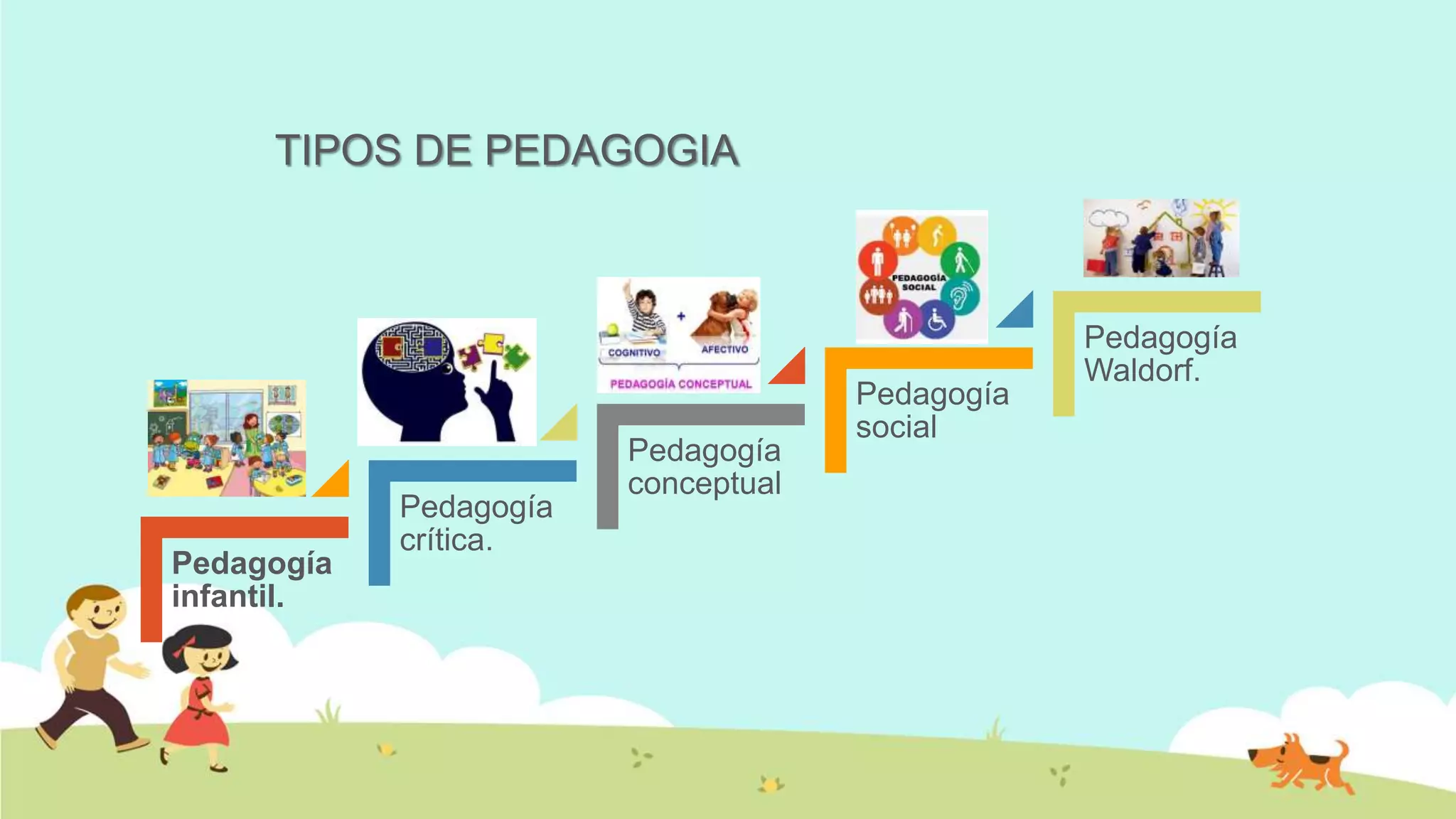 TIPOS DE PEDAGOGIA

Pedagogía infantil.

Pedagogía crítica.

COGNITIVO + AFECTIVO
PEDAGOGÍA CONCEPTUAL

Pedagogía conceptual

PEDAGOGÍA SOCIAL

Pedagogía social

Pedagogía Waldorf.